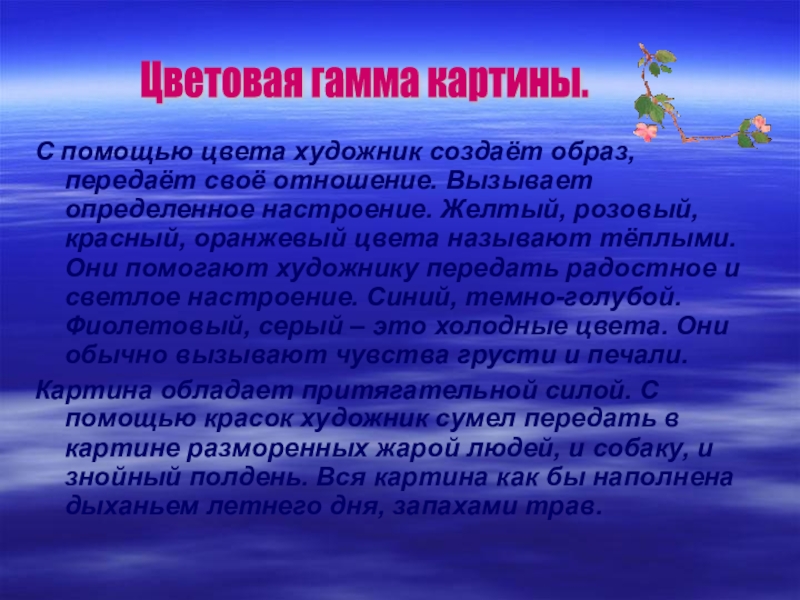 Цветовая гамма картины.

С помощью цвета художник создаёт образ, передаёт своё отношение. Вызывает определенное настроение. Желтый, розовый, красный, оранжевый цвета называют тёплыми. Они помогают художнику передать радостное и светлое настроение. Синий, темно-голубой. Фиолетовый, серый – это холодные цвета. Они обычно вызывают чувства грусти и печали.

Картина обладает притягательной силой. С помощью красок художник сумел передать в картине разморенных жарой людей, и собаку, и знойный полдень. Вся картина как бы наполнена дыханьем летнего дня, запахами трав.